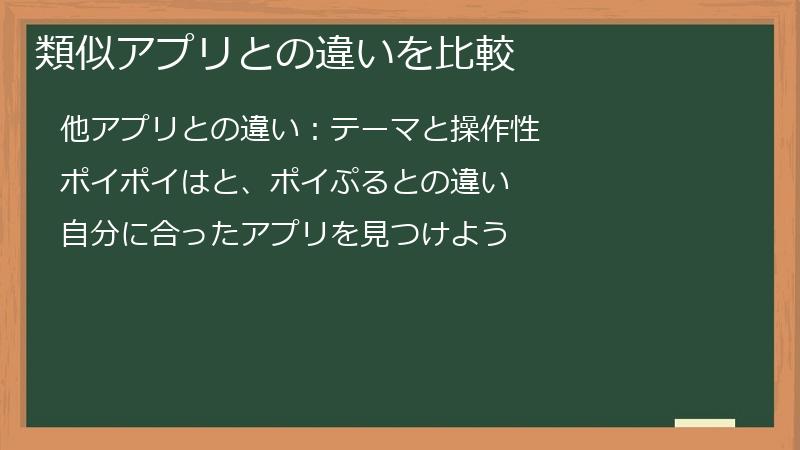 類似アプリとの違いを比較

他アプリとの違い：テーマと操作性

ポイポイはと、ポイぷるとの違い

自分に合ったアプリを見つけよう